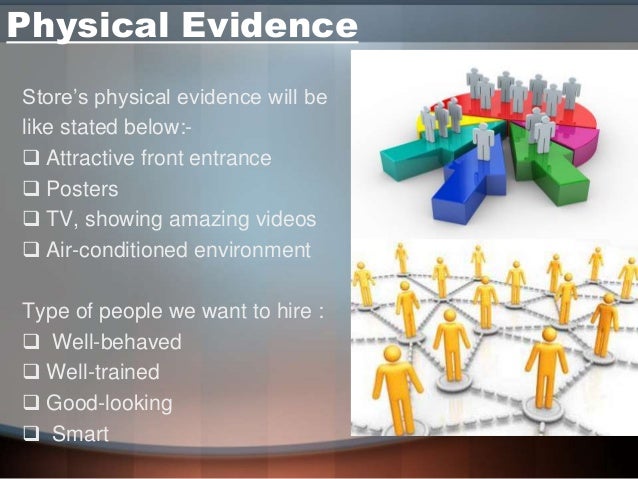 Physical Evidence

Store's physical evidence will be like stated below:-

❑ Attractive front entrance
❑ Posters
❑ TV, showing amazing videos
❑ Air-conditioned environment

Type of people we want to hire :

❑ Well-behaved
❑ Well-trained
❑ Good-looking
❑ Smart